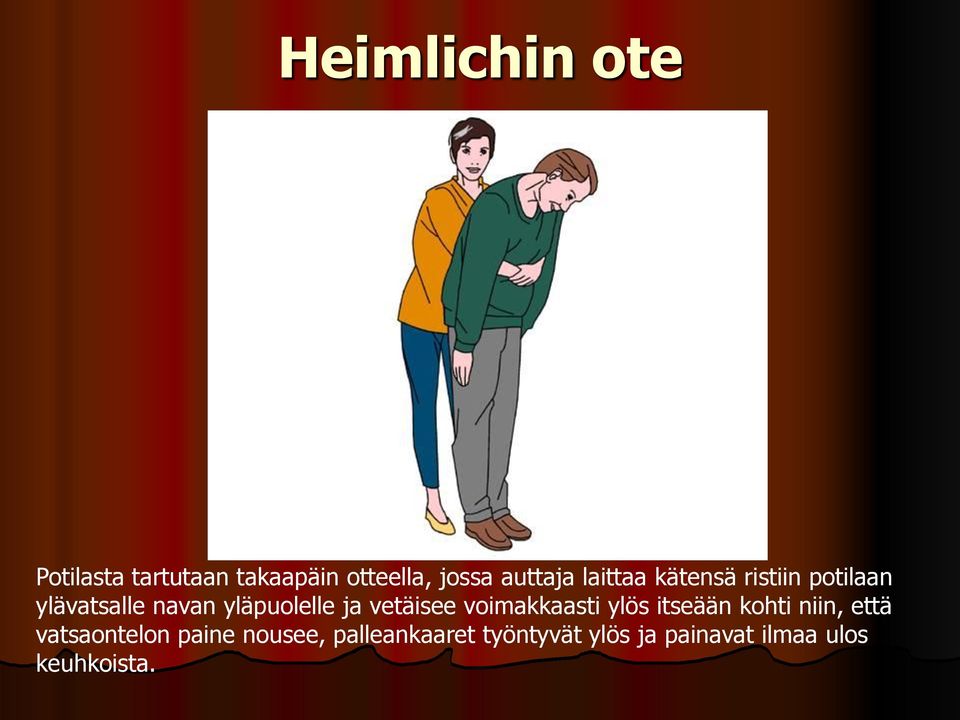 Heimlichin ote

Potilasta tartutaan takaapäin otteella, jossa auttaja laittaa kätensä ristiin potilaan ylävatsalle navan yläpuolelle ja vetäisee voimakkaasti ylös itseään kohti niin, että vatsaontelon paine nousee, palleankaaret työntyvät ylös ja painavat ilmaa ulos keuhkoista.